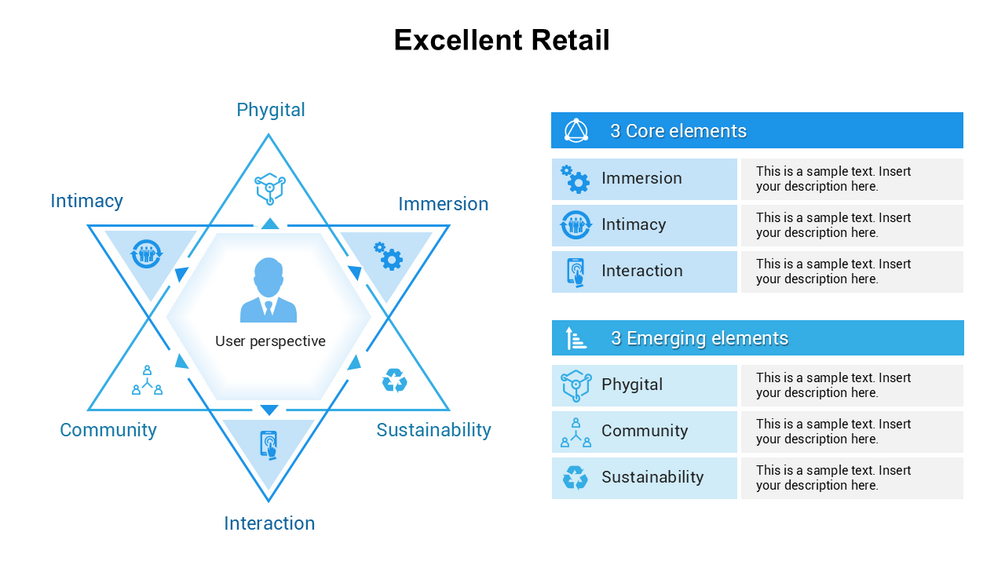 Excellent Retail

Phygital

Intimacy

Immersion

User perspective

Community

Sustainability

Interaction

3 Core elements

| Immersion | This is a sample text. Insert your description here. |
|---|---|
| Intimacy | This is a sample text. Insert your description here. |
| Interaction | This is a sample text. Insert your description here. |

3 Emerging elements

| Phygital | This is a sample text. Insert your description here. |
|---|---|
| Community | This is a sample text. Insert your description here. |
| Sustainability | This is a sample text. Insert your description here. |